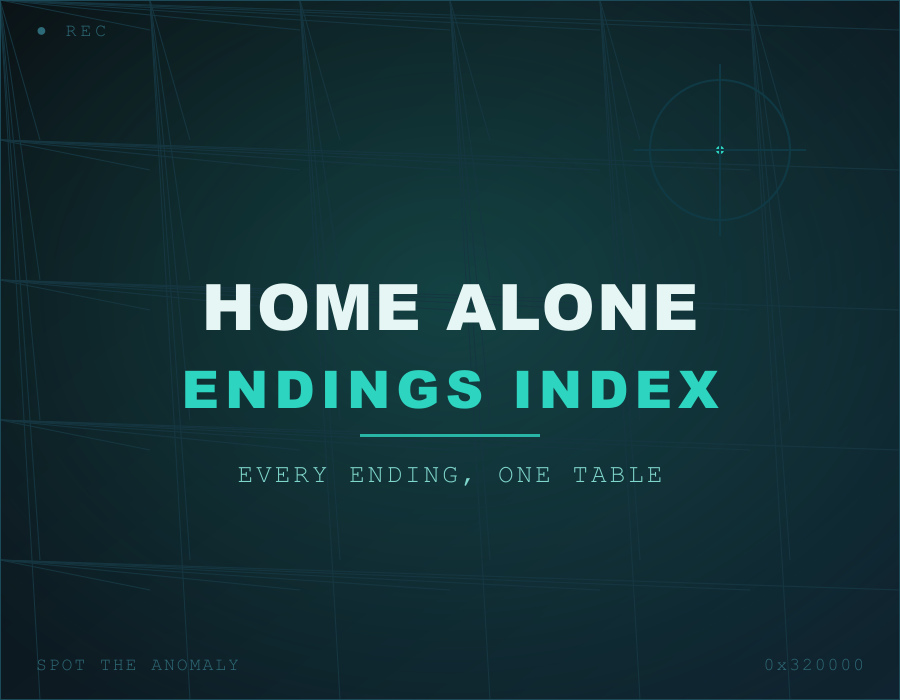 ● REC

HOME ALONE
ENDINGS INDEX

EVERY ENDING, ONE TABLE

SPOT THE ANOMALY

0x320000